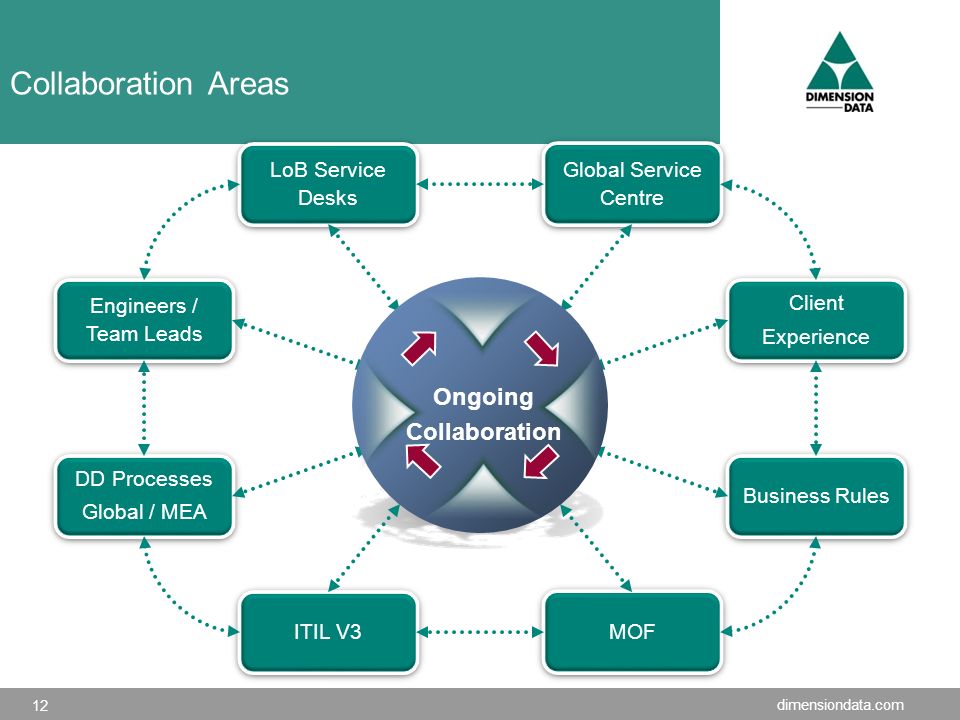 Collaboration Areas

DIMENSION DATA

LoB Service Desks

Global Service Centre

Engineers / Team Leads

Client Experience

Ongoing Collaboration

DD Processes Global / MEA

Business Rules

ITIL V3

MOF

12

dimensiondata.com